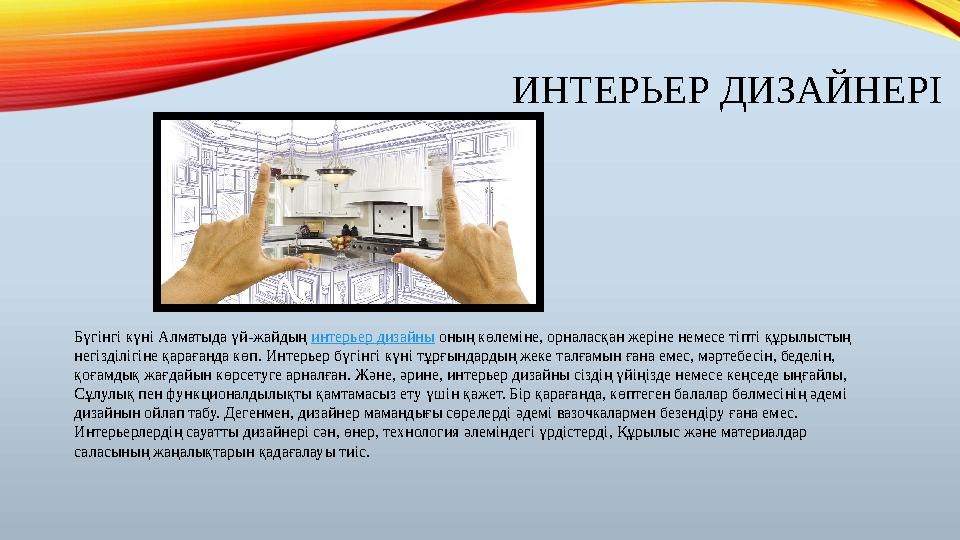 ИНТЕРЬЕР ДИЗАЙНЕРІ

Бүгінгі күні Алматыда үй-жайдың интерьер дизайны оның көлеміне, орналасқан жеріне немесе тіпті құрылыстың негізділігіне қарағанда көп. Интерьер бүгінгі күні тұрғындардың жеке талғамын ғана емес, мәртебесін, беделін, қоғамдық жағдайын көрсетуге арналған. Және, әрине, интерьер дизайны сіздің үйіңізде немесе кеңседе ыңғайлы, Сұлулық пен функционалдылықты қамтамасыз ету үшін қажет. Бір қарағанда, көптеген балалар бөлмесінің әдемі дизайнын ойлап табу. Дегенмен, дизайнер мамандығы сөрелерді әдемі вазочкалармен безендіру ғана емес. Интерьерлердің сауатты дизайнері сән, өнер, технология әлеміндегі үрдістерді, Құрылыс және материалдар саласының жаңалықтарын қадағалауы тиіс.